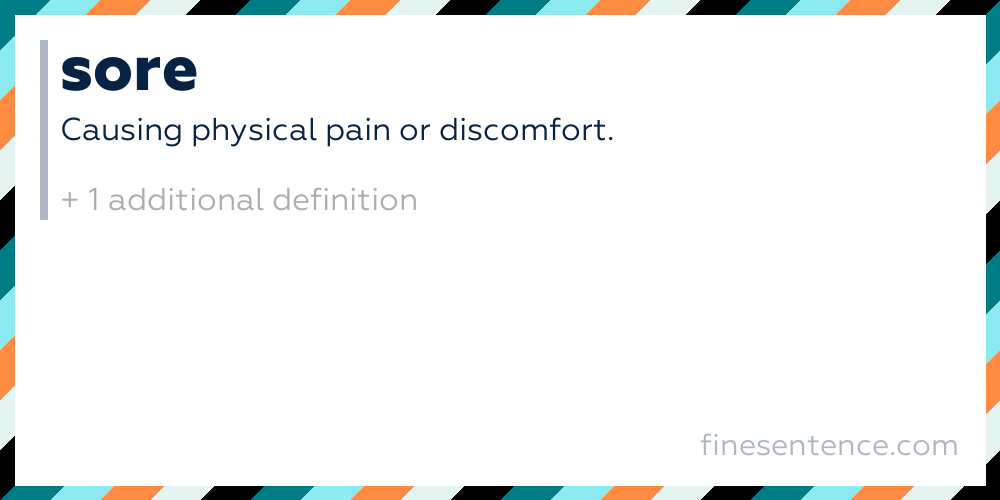 sore

Causing physical pain or discomfort.

+ 1 additional definition

finesentence.com